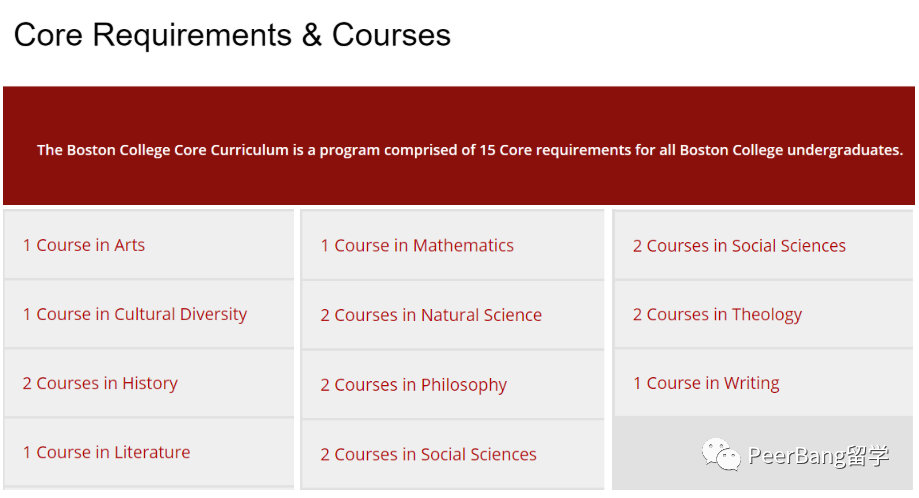 Core Requirements & Courses

The Boston College Core Curriculum is a program comprised of 15 Core requirements for all Boston College undergraduates.

1 Course in Arts

1 Course in Cultural Diversity

2 Courses in History

1 Course in Literature

1 Course in Mathematics

2 Courses in Natural Science

2 Courses in Philosophy

2 Courses in Social Sciences

2 Courses in Social Sciences

2 Courses in Theology

1 Course in Writing

PeerBang留学